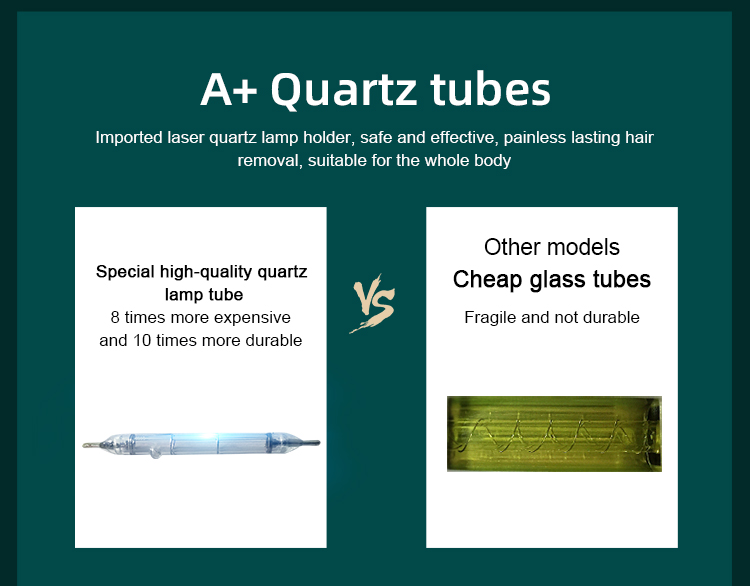 A+ Quartz tubes

Imported laser quartz lamp holder, safe and effective, painless lasting hair removal, suitable for the whole body

Special high-quality quartz lamp tube
8 times more expensive and 10 times more durable

VS

Other models
Cheap glass tubes
Fragile and not durable